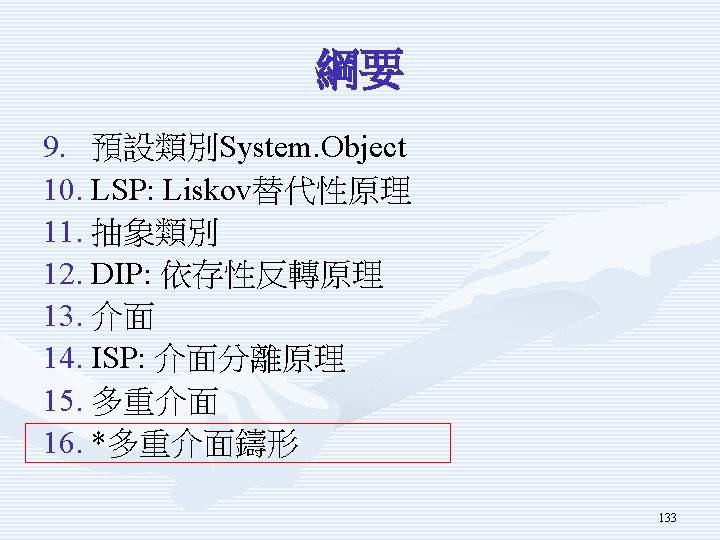 綱要

9. 預設類別System.Object
10. LSP: Liskov替代性原理
11. 抽象類別
12. DIP: 依存性反轉原理
13. 介面
14. ISP: 介面分離原理
15. 多重介面
16. *多重介面鑄形

133